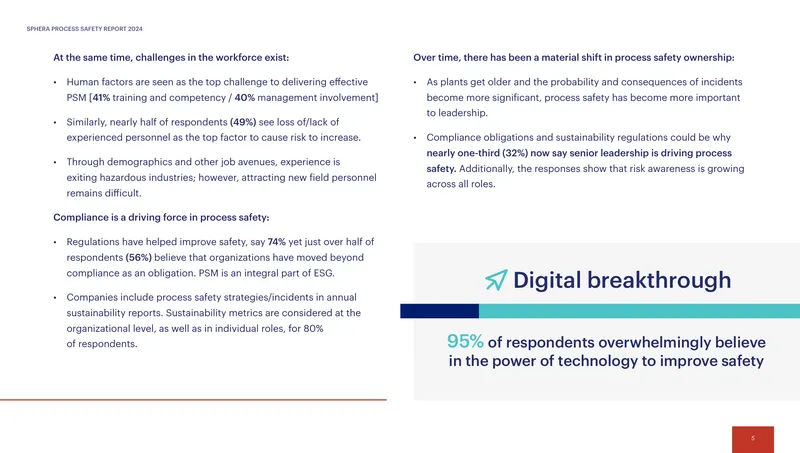 SPHERA PROCESS SAFETY REPORT 2024

At the same time, challenges in the workforce exist:

• Human factors are seen as the top challenge to delivering effective PSM [41% training and competency / 40% management involvement]

• Similarly, nearly half of respondents (49%) see loss of/lack of experienced personnel as the top factor to cause risk to increase.

• Through demographics and other job avenues, experience is exiting hazardous industries; however, attracting new field personnel remains difficult.

Compliance is a driving force in process safety:

• Regulations have helped improve safety, say 74% yet just over half of respondents (56%) believe that organizations have moved beyond compliance as an obligation. PSM is an integral part of ESG.

• Companies include process safety strategies/incidents in annual sustainability reports. Sustainability metrics are considered at the organizational level, as well as in individual roles, for 80% of respondents.

Over time, there has been a material shift in process safety ownership:

• As plants get older and the probability and consequences of incidents become more significant, process safety has become more important to leadership.

• Compliance obligations and sustainability regulations could be why nearly one-third (32%) now say senior leadership is driving process safety. Additionally, the responses show that risk awareness is growing across all roles.

Digital breakthrough

95% of respondents overwhelmingly believe in the power of technology to improve safety

5